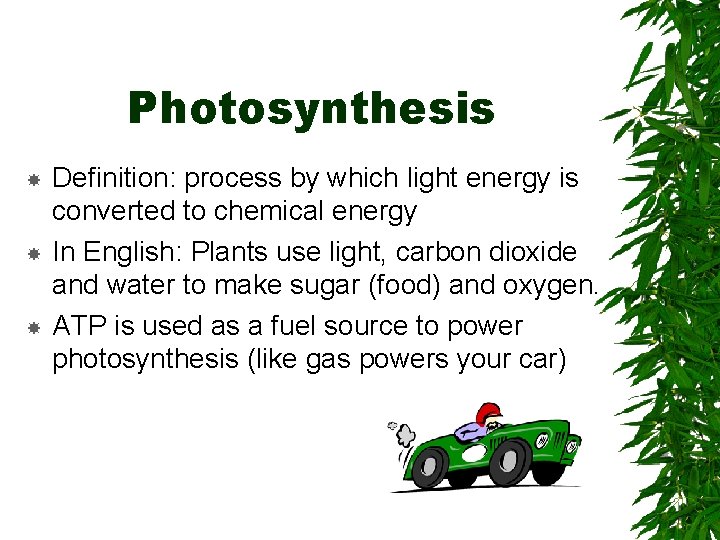 Photosynthesis

Definition: process by which light energy is converted to chemical energy

In English: Plants use light, carbon dioxide and water to make sugar (food) and oxygen.

ATP is used as a fuel source to power photosynthesis (like gas powers your car)